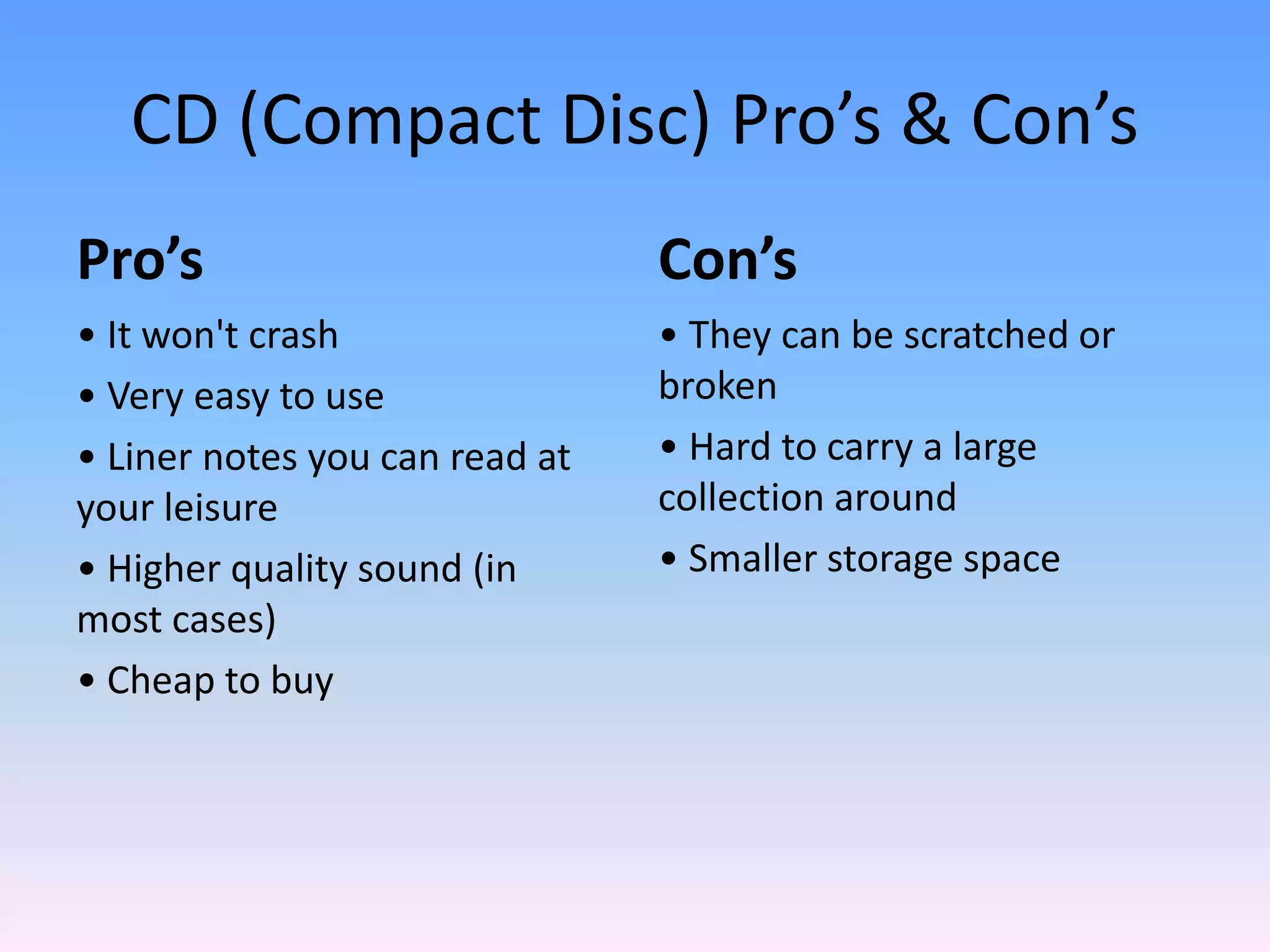 CD (Compact Disc) Pro’s & Con’s

Pro’s

• It won't crash
• Very easy to use
• Liner notes you can read at your leisure
• Higher quality sound (in most cases)
• Cheap to buy

Con’s

• They can be scratched or broken
• Hard to carry a large collection around
• Smaller storage space